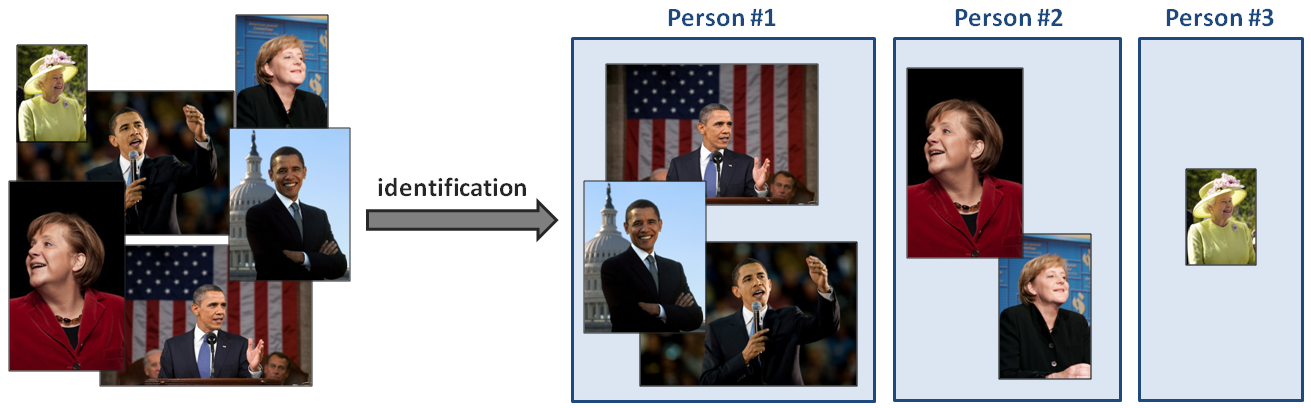 identification

Person #1

Person #2

Person #3